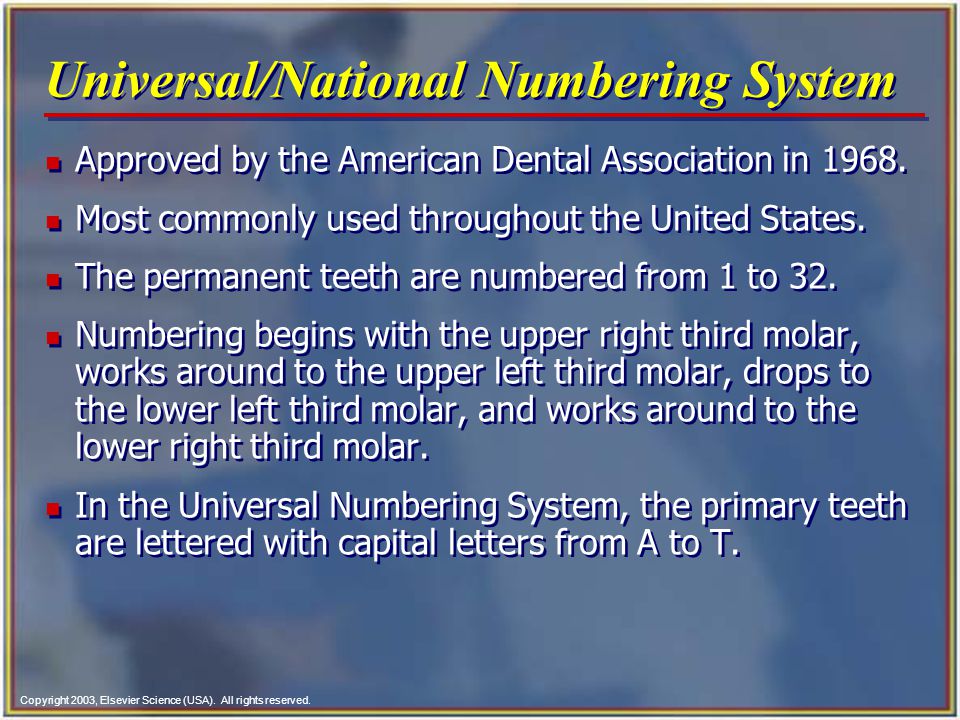 Universal/National Numbering System

Approved by the American Dental Association in 1968.

Most commonly used throughout the United States.

The permanent teeth are numbered from 1 to 32.

Numbering begins with the upper right third molar, works around to the upper left third molar, drops to the lower left third molar, and works around to the lower right third molar.

In the Universal Numbering System, the primary teeth are lettered with capital letters from A to T.

Copyright 2003, Elsevier Science (USA). All rights reserved.